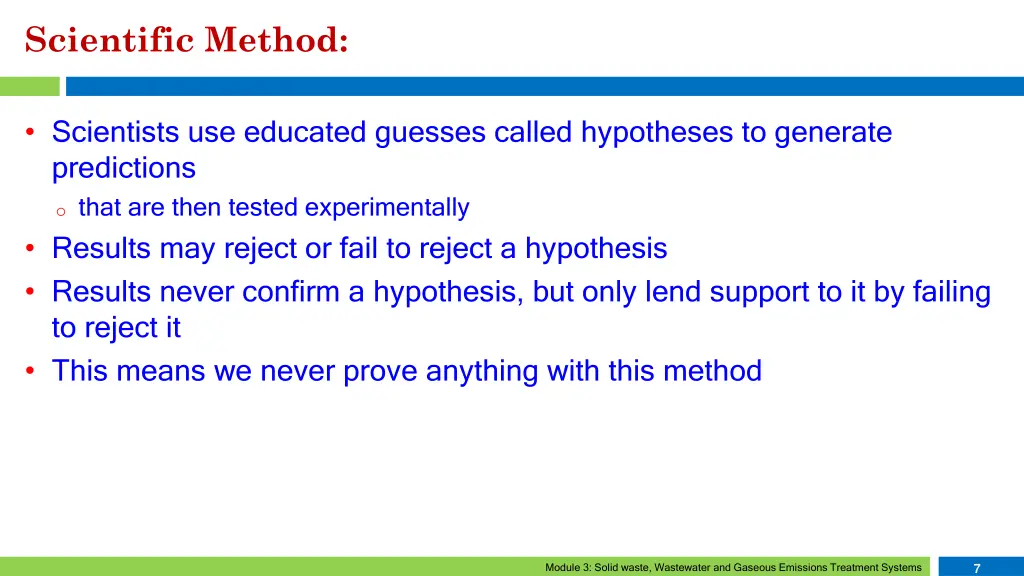 Scientific Method:

• Scientists use educated guesses called hypotheses to generate predictions
  o that are then tested experimentally
• Results may reject or fail to reject a hypothesis
• Results never confirm a hypothesis, but only lend support to it by failing to reject it
• This means we never prove anything with this method

Module 3: Solid waste, Wastewater and Gaseous Emissions Treatment Systems

7